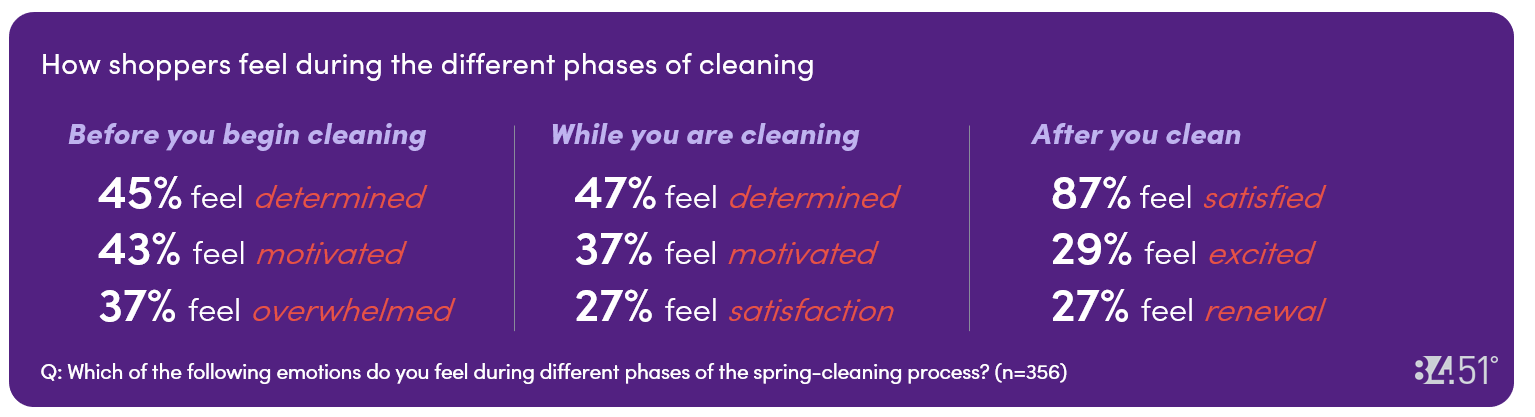 How shoppers feel during the different phases of cleaning

Before you begin cleaning

45% feel determined
43% feel motivated
37% feel overwhelmed

While you are cleaning

47% feel determined
37% feel motivated
27% feel satisfaction

After you clean

87% feel satisfied
29% feel excited
27% feel renewal

Q: Which of the following emotions do you feel during different phases of the spring-cleaning process? (n=356)

84.51°